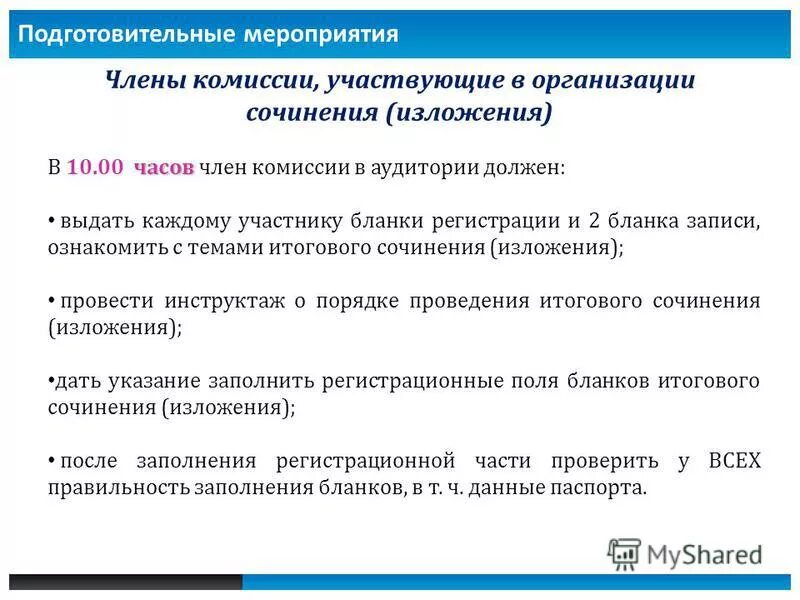 Подготовительные мероприятия

Члены комиссии, участвующие в организации сочинения (изложения)

В 10.00 часов член комиссии в аудитории должен:

• выдать каждому участнику бланки регистрации и 2 бланка записи, ознакомить с темами итогового сочинения (изложения);

• провести инструктаж о порядке проведения итогового сочинения (изложения);

•дать указание заполнить регистрационные поля бланков итогового сочинения (изложения);

• после заполнения регистрационной части проверить у ВСЕХ правильность заполнения бланков, в т. ч. данные паспорта.

MyShared